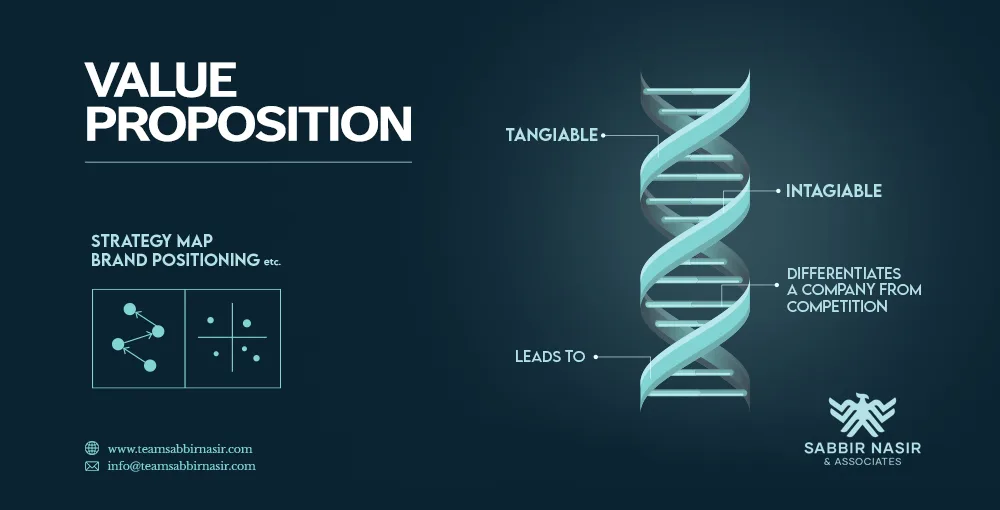 VALUE PROPOSITION

STRATEGY MAP
BRAND POSITIONING etc.

TANGIABLE

INTAGIABLE

DIFFERENTIATES A COMPANY FROM COMPETITION

LEADS TO

www.teamsabbirnasir.com
info@teamsabbirnasir.com

SABBIR NASIR
& ASSOCIATES